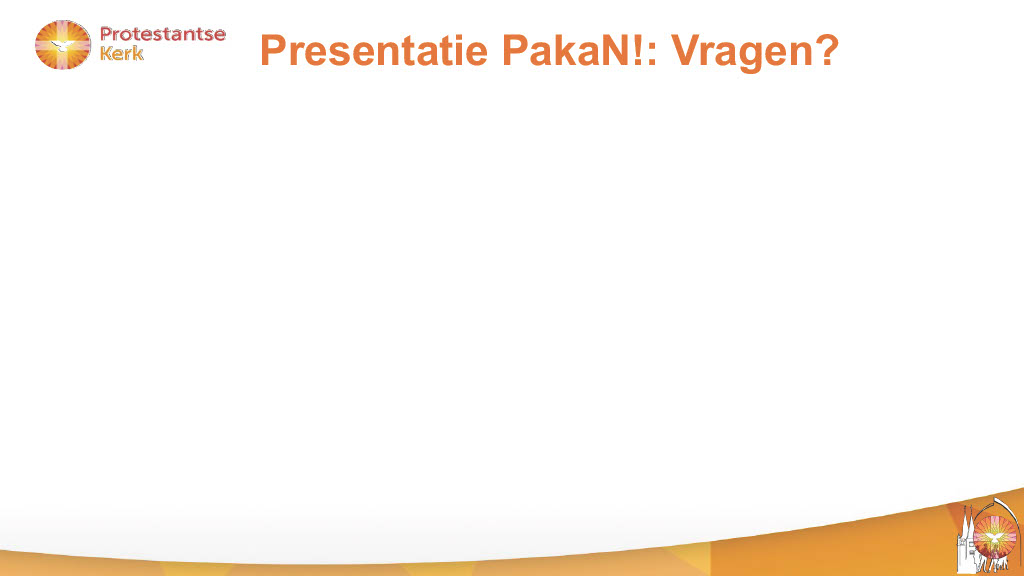 Protestantse
Kerk

Presentatie PakaN!: Vragen?